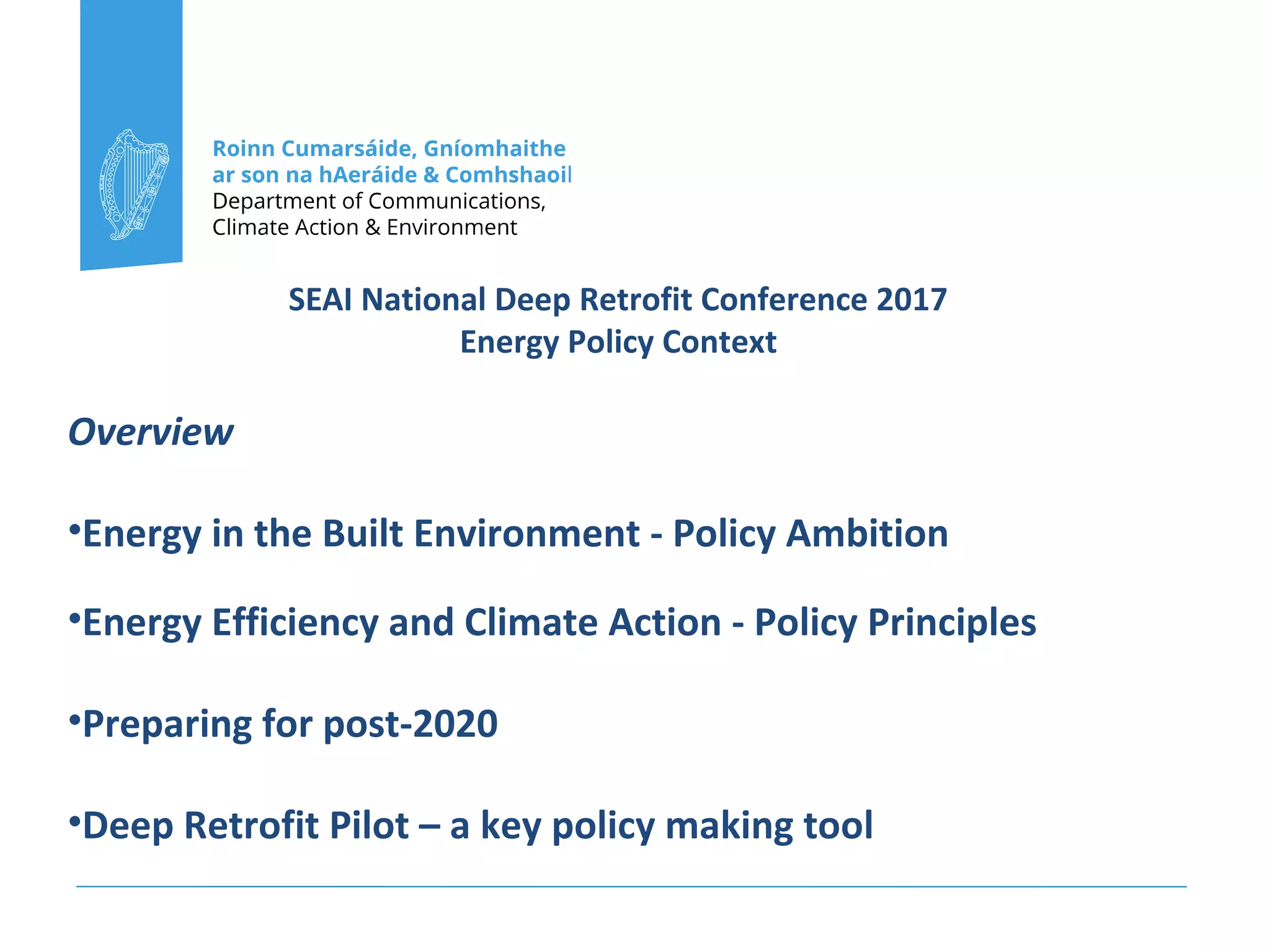 Roinn Cumarsáide, Gníomhaithe ar son na hAeráide & Comhshaoil
Department of Communications, Climate Action & Environment

SEAI National Deep Retrofit Conference 2017
Energy Policy Context

Overview

•Energy in the Built Environment - Policy Ambition

•Energy Efficiency and Climate Action - Policy Principles

•Preparing for post-2020

•Deep Retrofit Pilot – a key policy making tool